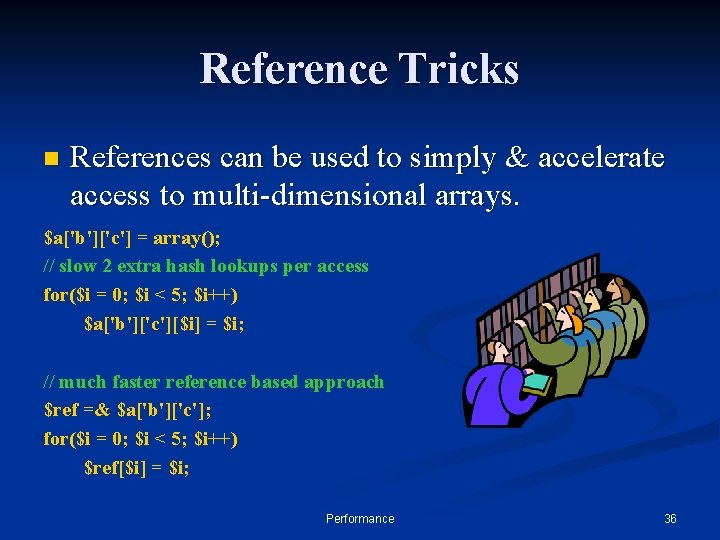 Reference Tricks

References can be used to simply & accelerate access to multi-dimensional arrays.

$a['b']['c'] = array();
// slow 2 extra hash lookups per access
for($i = 0; $i < 5; $i++)
    $a['b']['c'][$i] = $i;

// much faster reference based approach
$ref =& $a['b']['c'];
for($i = 0; $i < 5; $i++)
    $ref[$i] = $i;

Performance

36